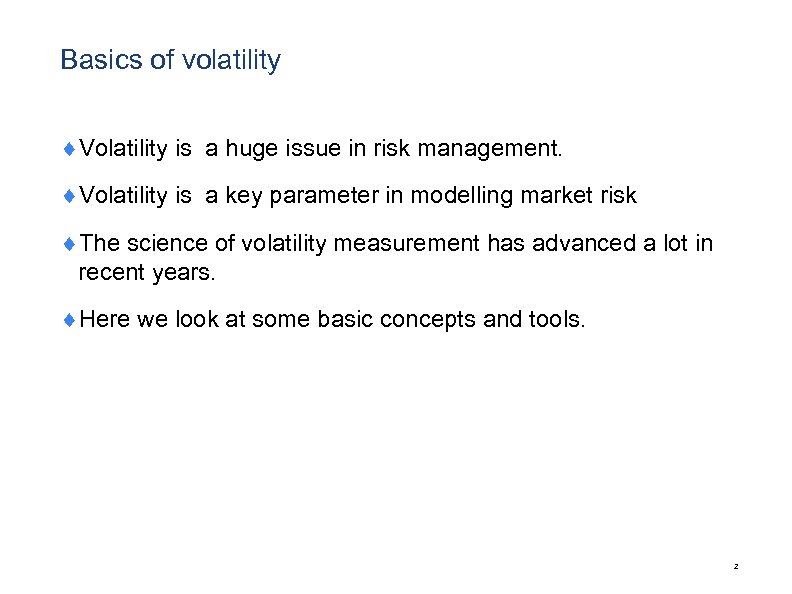 Basics of volatility

♦ Volatility is a huge issue in risk management.

♦ Volatility is a key parameter in modelling market risk

♦ The science of volatility measurement has advanced a lot in recent years.

♦ Here we look at some basic concepts and tools.

2